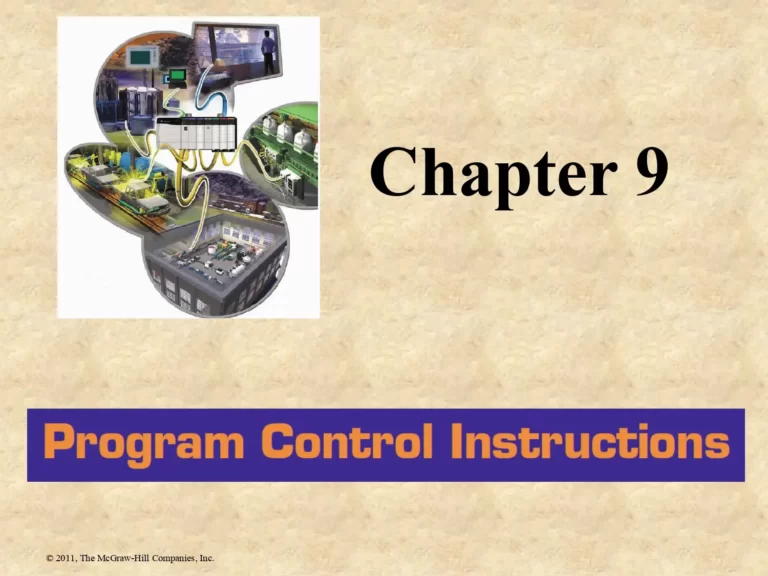 Chapter 9

Program Control Instructions

© 2011, The McGraw-Hill Companies, Inc.